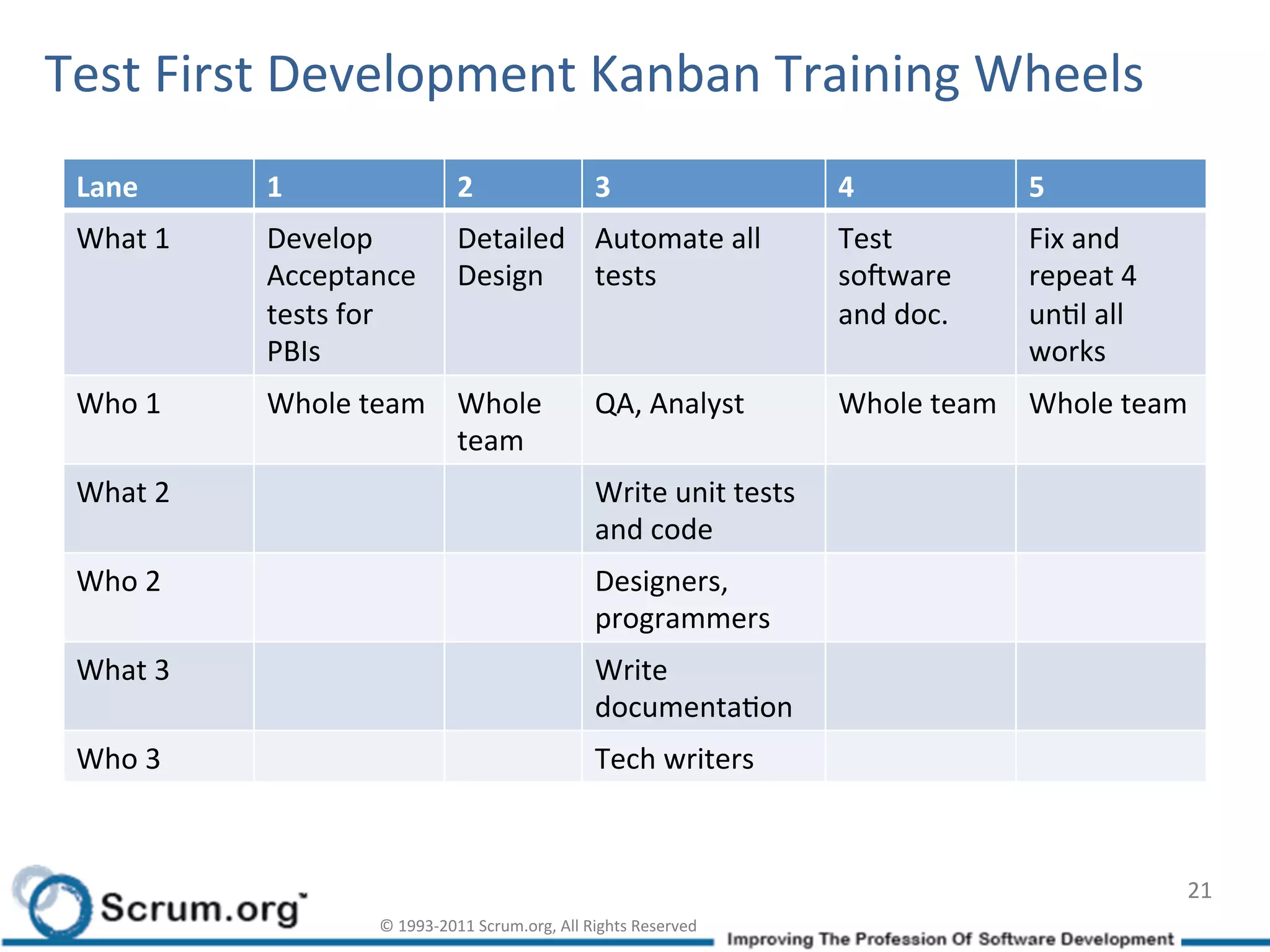 Test First Development Kanban Training Wheels

| Lane | 1 | 2 | 3 | 4 | 5 |
|---|---|---|---|---|---|
| What 1 | Develop Acceptance tests for PBIs | Detailed Design | Automate all tests | Test software and doc. | Fix and repeat 4 until all works |
| Who 1 | Whole team | Whole team | QA, Analyst | Whole team | Whole team |
| What 2 | | | Write unit tests and code | | |
| Who 2 | | | Designers, programmers | | |
| What 3 | | | Write documentation | | |
| Who 3 | | | Tech writers | | |

Scrum.org

© 1993-2011 Scrum.org, All Rights Reserved

21

Improving The Profession Of Software Development